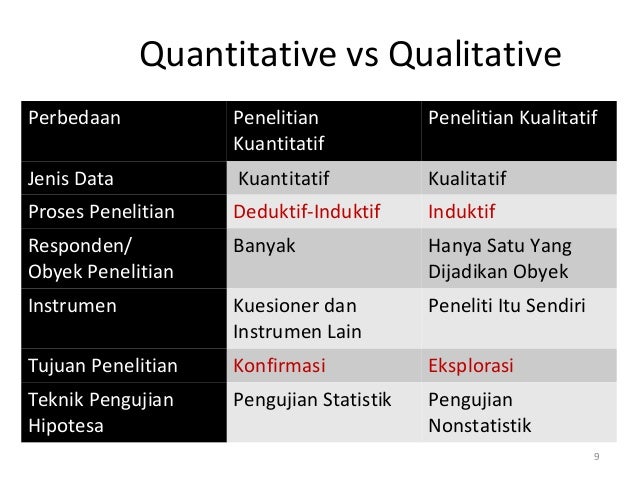 Quantitative vs Qualitative

| Perbedaan | Penelitian Kuantitatif | Penelitian Kualitatif |
|---|---|---|
| Jenis Data | Kuantitatif | Kualitatif |
| Proses Penelitian | Deduktif-Induktif | Induktif |
| Responden/ Obyek Penelitian | Banyak | Hanya Satu Yang Dijadikan Obyek |
| Instrumen | Kuesioner dan Instrumen Lain | Peneliti Itu Sendiri |
| Tujuan Penelitian | Konfirmasi | Eksplorasi |
| Teknik Pengujian Hipotesa | Pengujian Statistik | Pengujian Nonstatistik |

9